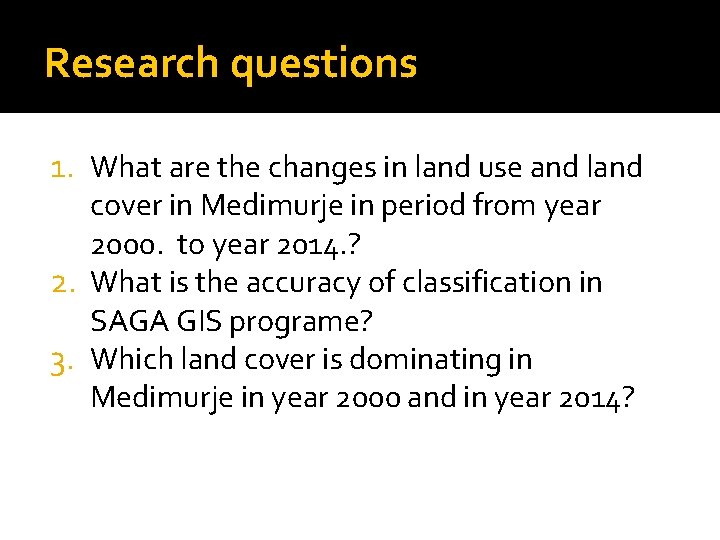 Research questions

1. What are the changes in land use and land cover in Medimurje in period from year 2000. to year 2014.?
2. What is the accuracy of classification in SAGA GIS programe?
3. Which land cover is dominating in Medimurje in year 2000 and in year 2014?